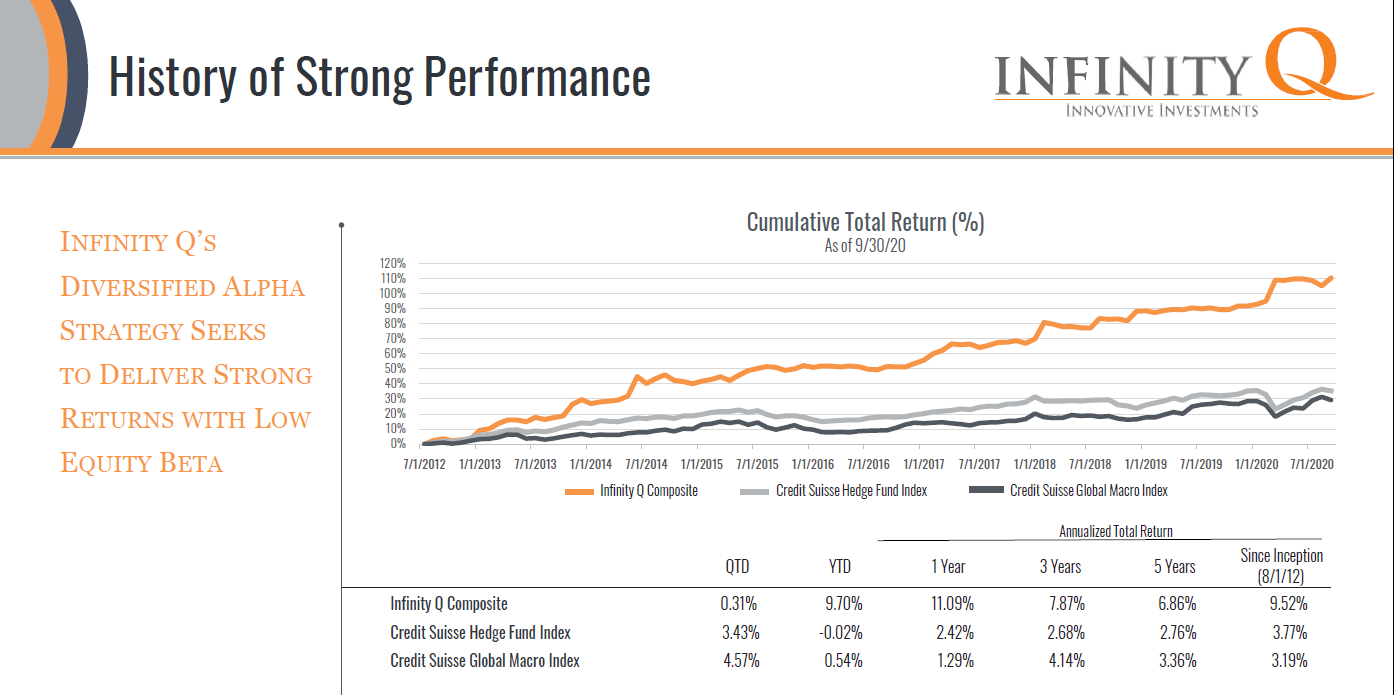 History of Strong Performance

INFINITY Q
INNOVATIVE INVESTMENTS

INFINITY Q'S DIVERSIFIED ALPHA STRATEGY SEEKS TO DELIVER STRONG RETURNS WITH LOW EQUITY BETA

Cumulative Total Return (%)
As of 9/30/20

120%
110%
100%
90%
80%
70%
60%
50%
40%
30%
20%
10%
0%

7/1/2012 1/1/2013 7/1/2013 1/1/2014 7/1/2014 1/1/2015 7/1/2015 1/1/2016 7/1/2016 1/1/2017 7/1/2017 1/1/2018 7/1/2018 1/1/2019 7/1/2019 1/1/2020 7/1/2020

Infinity Q Composite
Credit Suisse Hedge Fund Index
Credit Suisse Global Macro Index

Annualized Total Return

| | QTD | YTD | 1 Year | 3 Years | 5 Years | Since Inception (8/1/12) |
|---|---|---|---|---|---|---|
| Infinity Q Composite | 0.31% | 9.70% | 11.09% | 7.87% | 6.86% | 9.52% |
| Credit Suisse Hedge Fund Index | 3.43% | -0.02% | 2.42% | 2.68% | 2.76% | 3.77% |
| Credit Suisse Global Macro Index | 4.57% | 0.54% | 1.29% | 4.14% | 3.36% | 3.19% |